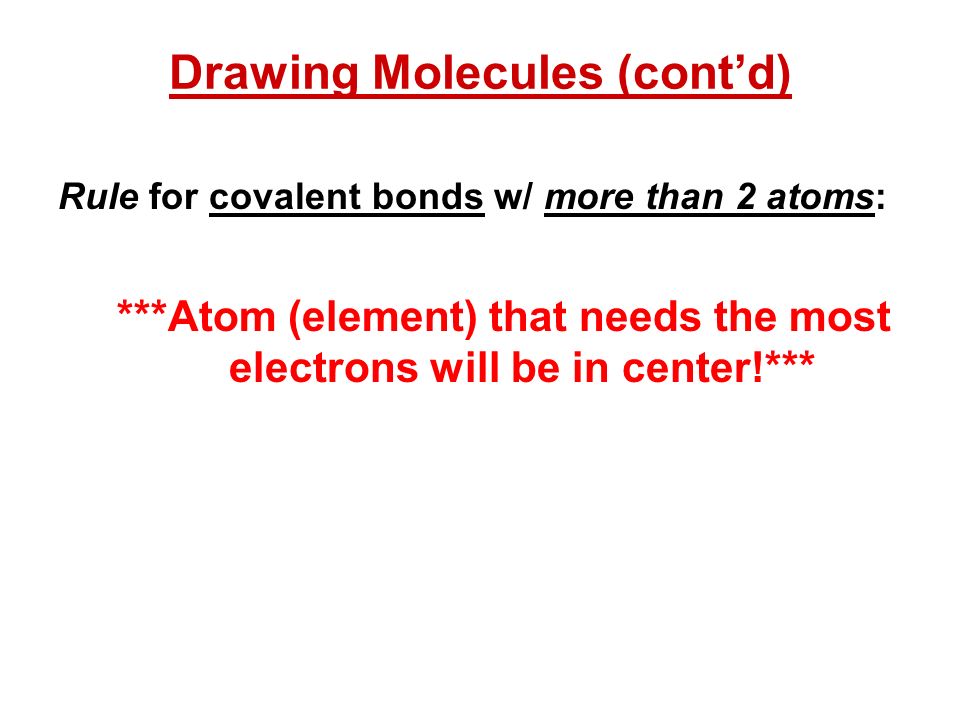 Drawing Molecules (cont’d)

Rule for covalent bonds w/ more than 2 atoms:

***Atom (element) that needs the most electrons will be in center!***